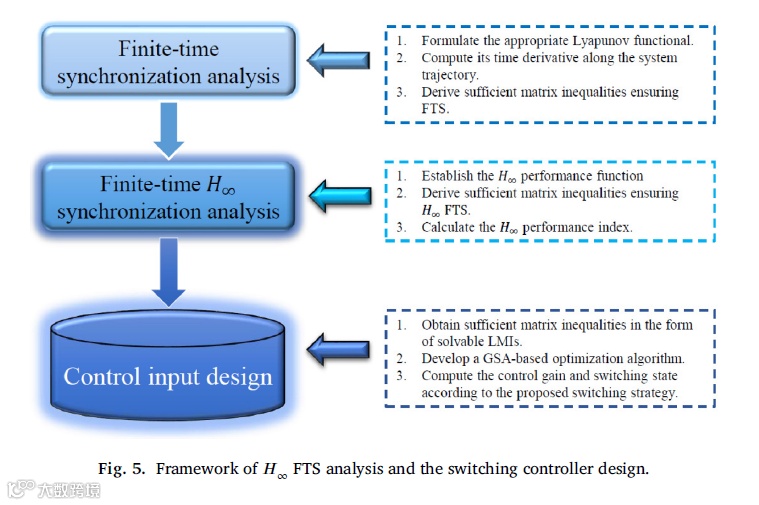 Finite-time synchronization analysis

1. Formulate the appropriate Lyapunov functional.
2. Compute its time derivative along the system trajectory.
3. Derive sufficient matrix inequalities ensuring FTS.

Finite-time $H_\infty$ synchronization analysis

1. Establish the $H_\infty$ performance function
2. Derive sufficient matrix inequalities ensuring $H_\infty$ FTS.
3. Calculate the $H_\infty$ performance index.

Control input design

1. Obtain sufficient matrix inequalities in the form of solvable LMIs.
2. Develop a GSA-based optimization algorithm.
3. Compute the control gain and switching state according to the proposed switching strategy.

Fig. 5. Framework of $H_\infty$ FTS analysis and the switching controller design.

大数跨境